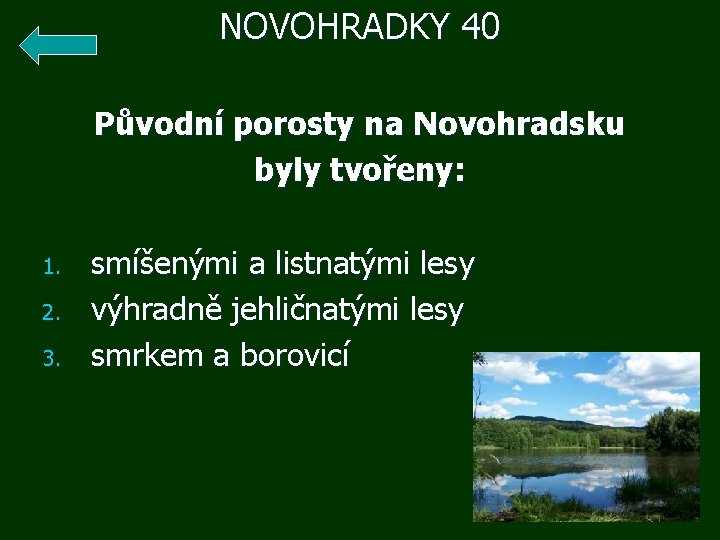 NOVOHRADKY 40

Původní porosty na Novohradsku byly tvořeny:

1. smíšenými a listnatými lesy
2. výhradně jehličnatými lesy
3. smrkem a borovicí